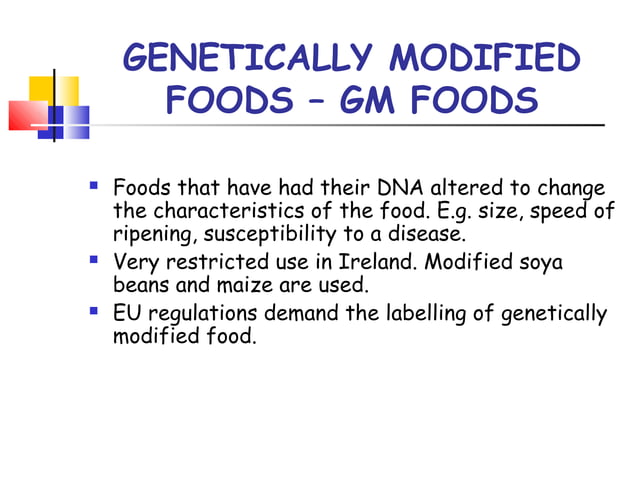 GENETICALLY MODIFIED FOODS – GM FOODS

▪ Foods that have had their DNA altered to change the characteristics of the food. E.g. size, speed of ripening, susceptibility to a disease.
▪ Very restricted use in Ireland. Modified soya beans and maize are used.
▪ EU regulations demand the labelling of genetically modified food.